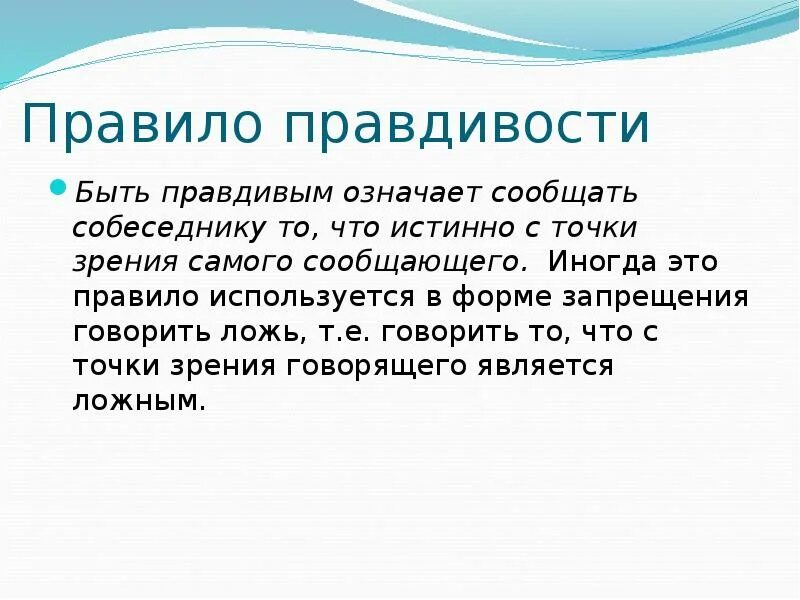 Правило правдивости

Быть правдивым означает сообщать собеседнику то, что истинно с точки зрения самого сообщающего. Иногда это правило используется в форме запрещения говорить ложь, т.е. говорить то, что с точки зрения говорящего является ложным.